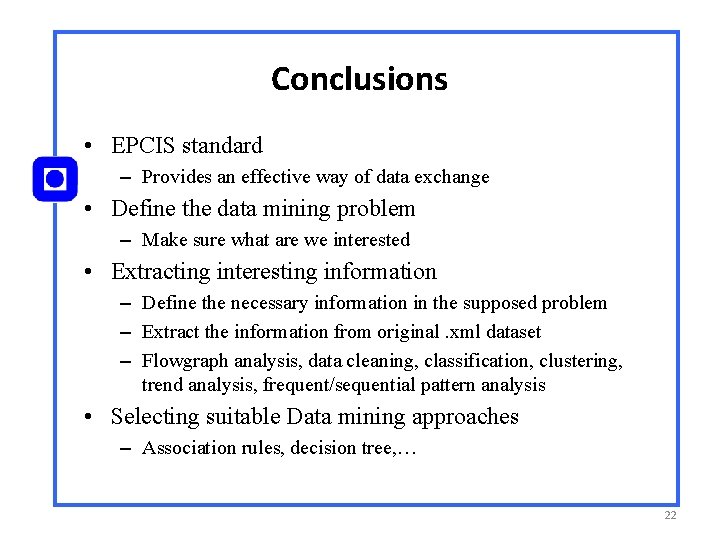 Conclusions

• EPCIS standard
  – Provides an effective way of data exchange
• Define the data mining problem
  – Make sure what are we interested
• Extracting interesting information
  – Define the necessary information in the supposed problem
  – Extract the information from original .xml dataset
  – Flowgraph analysis, data cleaning, classification, clustering, trend analysis, frequent/sequential pattern analysis
• Selecting suitable Data mining approaches
  – Association rules, decision tree,…

22